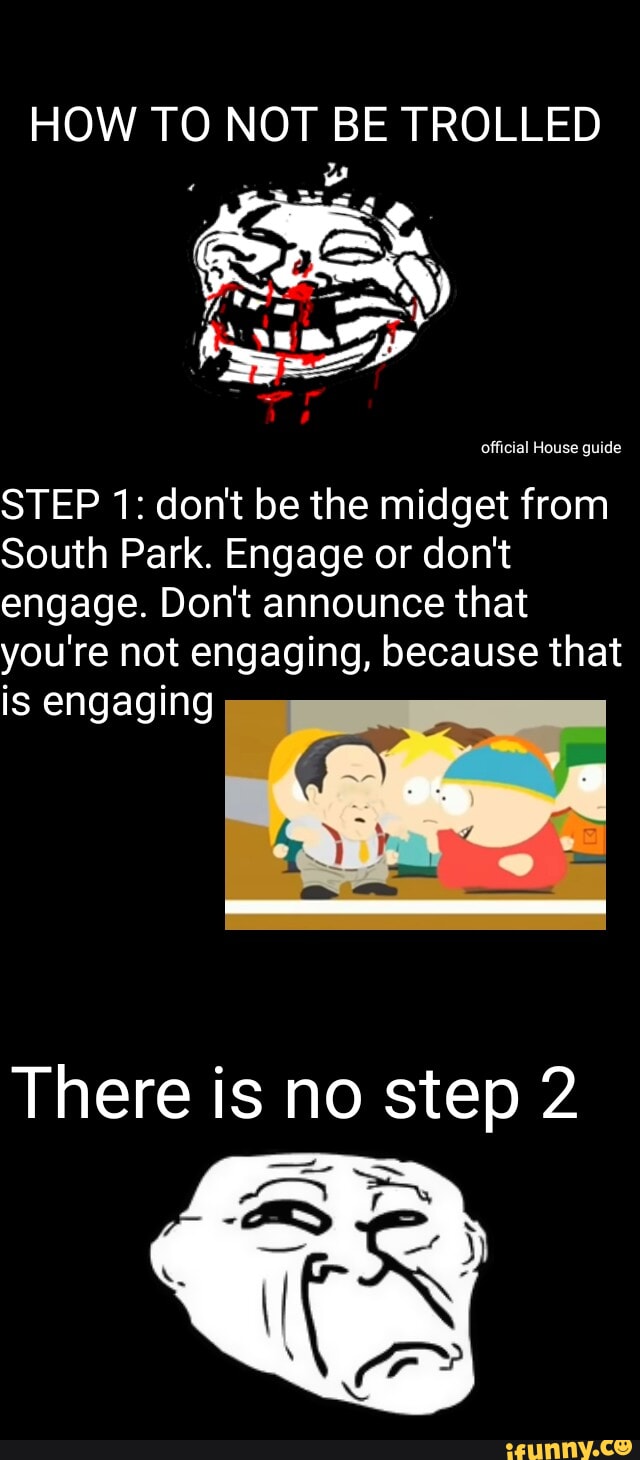 HOW TO NOT BE TROLLED

official House guide

STEP 1: don't be the midget from South Park. Engage or don't engage. Don't announce that you're not engaging, because that is engaging

There is no step 2

ifunny.co